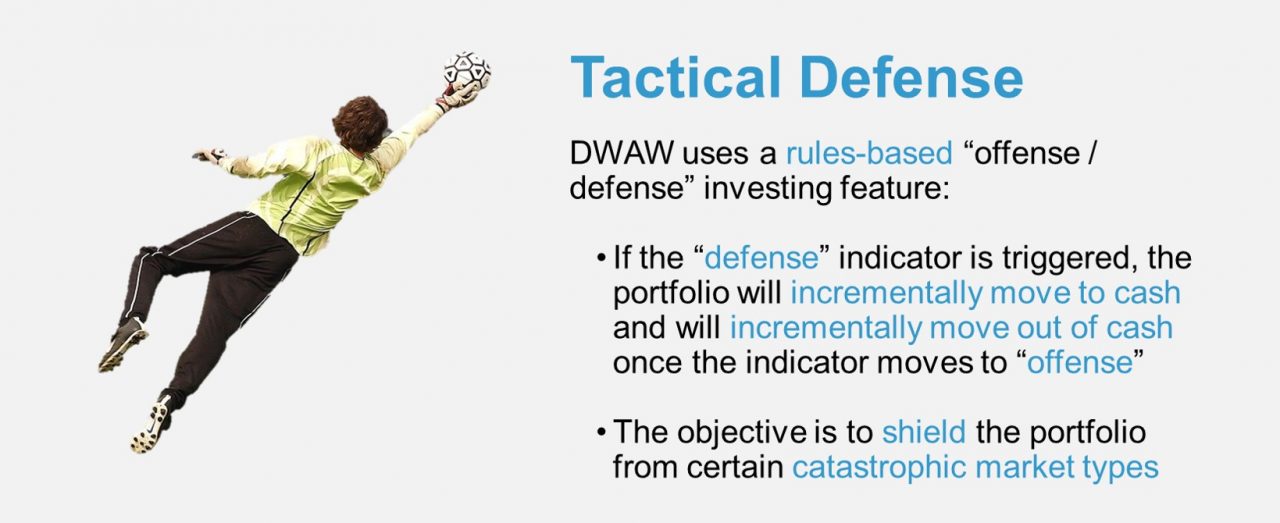 Tactical Defense

DWAW uses a rules-based “offense / defense” investing feature:

• If the “defense” indicator is triggered, the portfolio will incrementally move to cash and will incrementally move out of cash once the indicator moves to “offense”

• The objective is to shield the portfolio from certain catastrophic market types